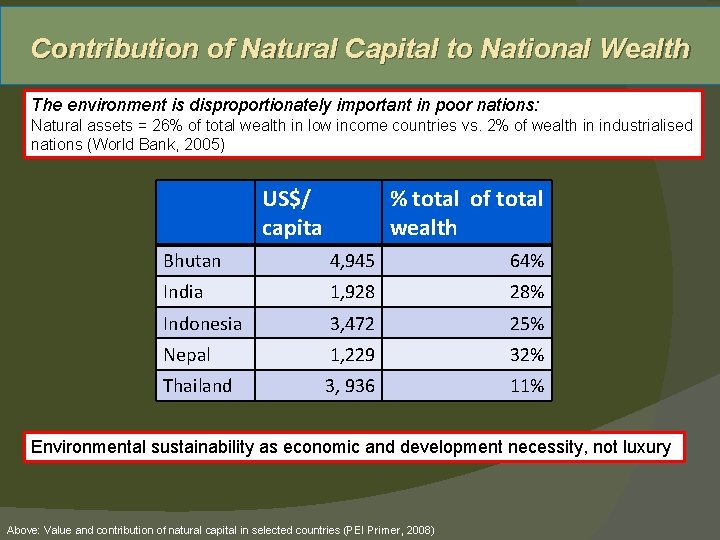 Contribution of Natural Capital to National Wealth

The environment is disproportionately important in poor nations:
Natural assets = 26% of total wealth in low income countries vs. 2% of wealth in industrialised nations (World Bank, 2005)

| | US$/ capita | % total of total wealth |
|---|---|---|
| Bhutan | 4,945 | 64% |
| India | 1,928 | 28% |
| Indonesia | 3,472 | 25% |
| Nepal | 1,229 | 32% |
| Thailand | 3, 936 | 11% |

Environmental sustainability as economic and development necessity, not luxury

Above: Value and contribution of natural capital in selected countries (PEI Primer, 2008)